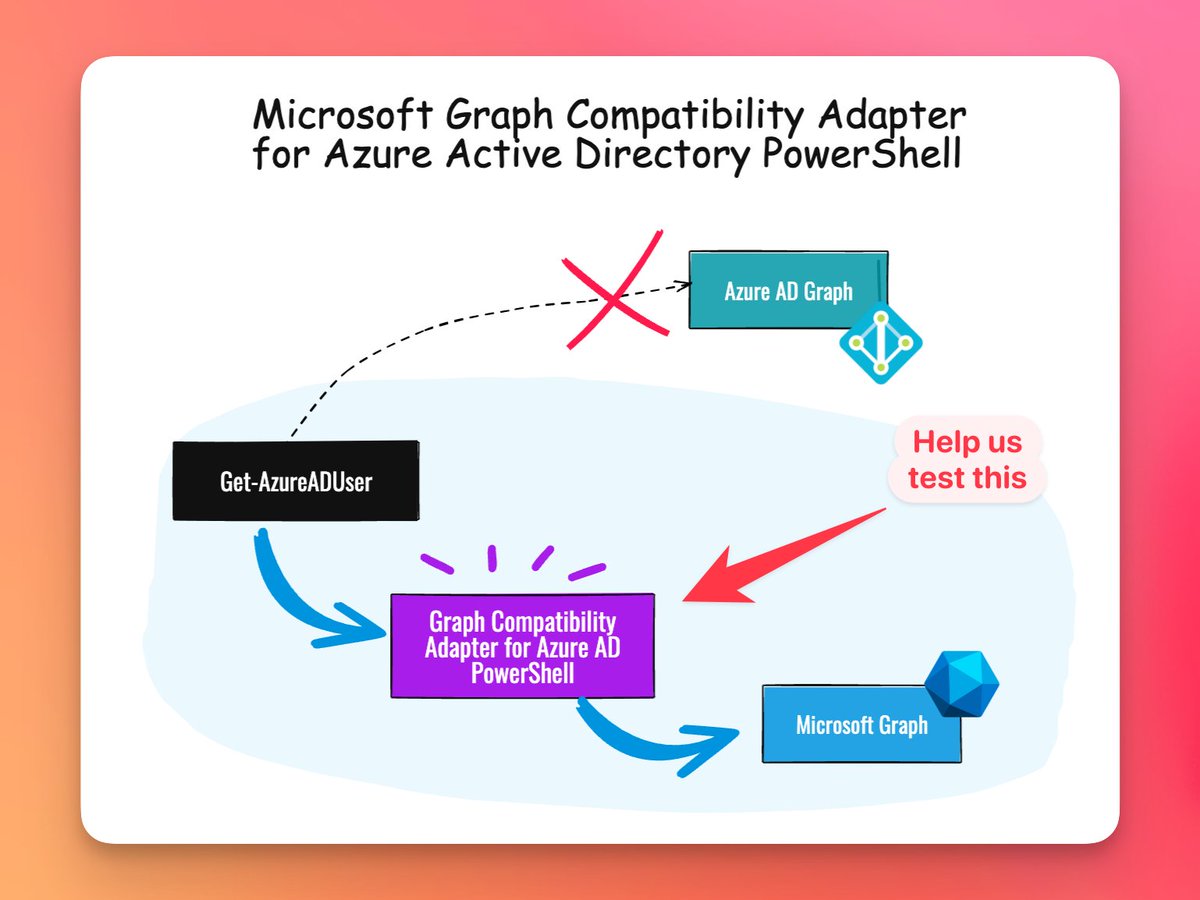 Microsoft Graph Compatibility Adapter for Azure Active Directory PowerShell

Azure AD Graph

Get-AzureADUser

Help us test this

Graph Compatibility Adapter for Azure AD PowerShell

Microsoft Graph